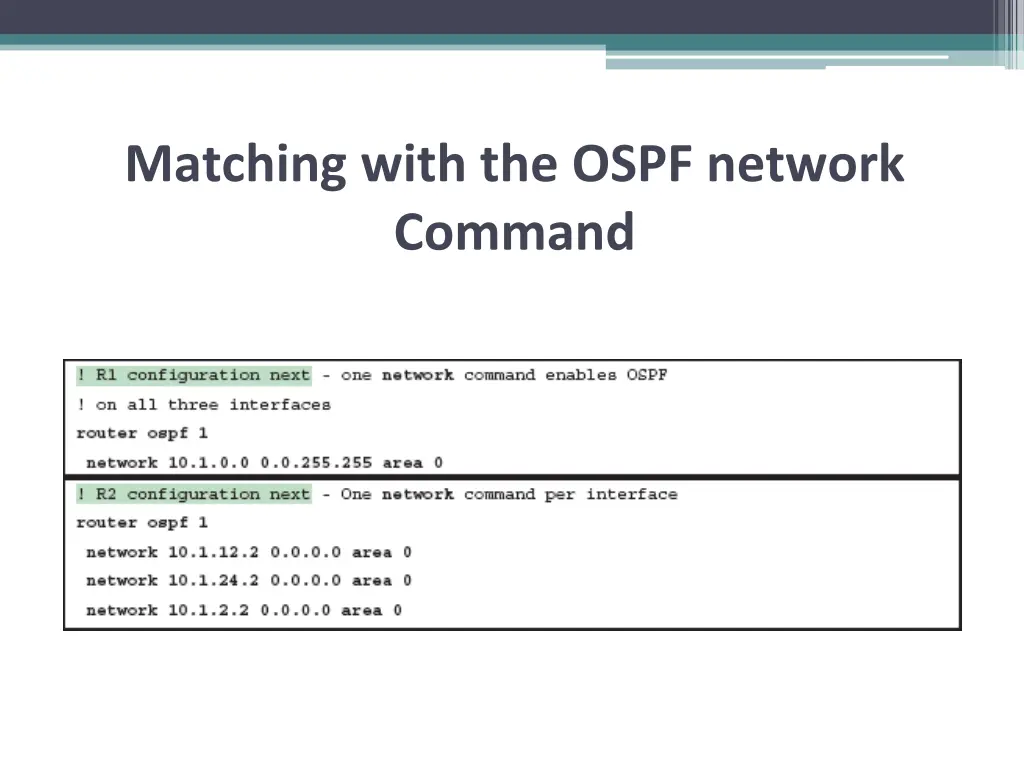 Matching with the OSPF network Command

! R1 configuration next - one network command enables OSPF
! on all three interfaces
router ospf 1
 network 10.1.0.0 0.0.255.255 area 0

! R2 configuration next - One network command per interface
router ospf 1
 network 10.1.12.2 0.0.0.0 area 0
 network 10.1.24.2 0.0.0.0 area 0
 network 10.1.2.2 0.0.0.0 area 0